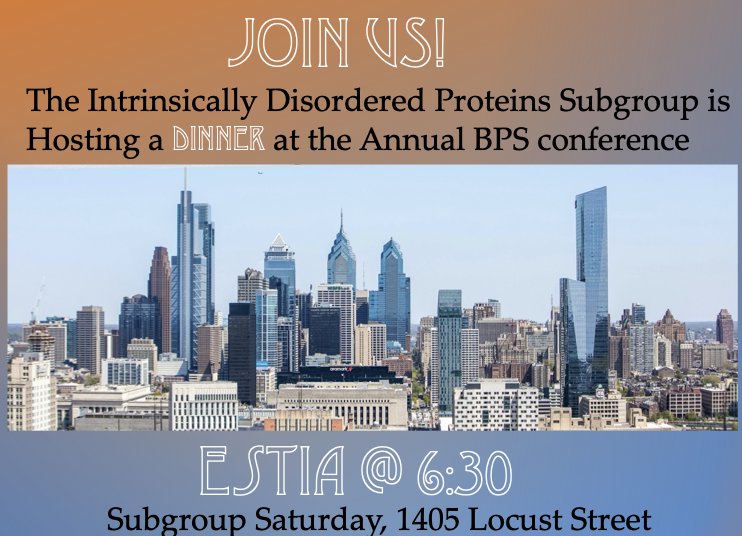 JOIN US!

The Intrinsically Disordered Proteins Subgroup is Hosting a DINNER at the Annual BPS conference

aramark

ESTIA @ 6:30

Subgroup Saturday, 1405 Locust Street